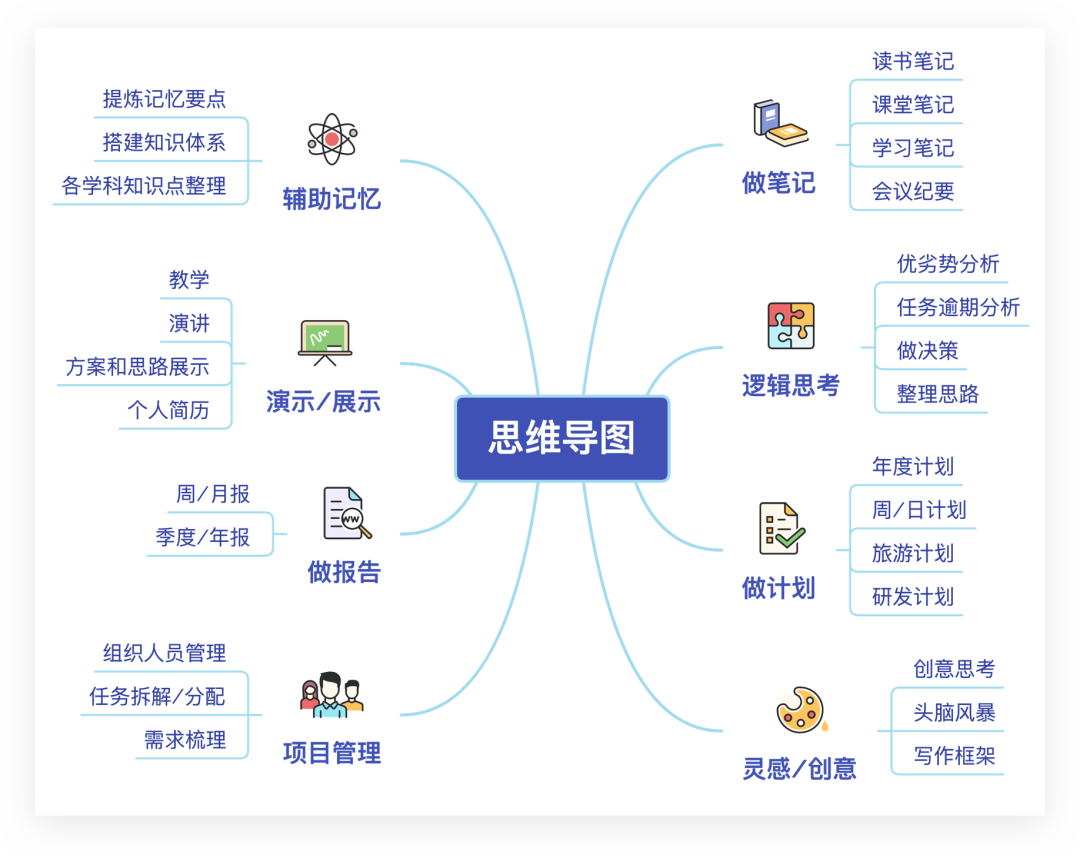 思维导图

辅助记忆
提炼记忆要点
搭建知识体系
各学科知识点整理

演示/展示
教学
演讲
方案和思路展示
个人简历

做报告
周/月报
季度/年报

项目管理
组织人员管理
任务拆解/分配
需求梳理

做笔记
读书笔记
课堂笔记
学习笔记
会议纪要

逻辑思考
优劣势分析
任务逾期分析
做决策
整理思路

做计划
年度计划
周/日计划
旅游计划
研发计划

灵感/创意
创意思考
头脑风暴
写作框架